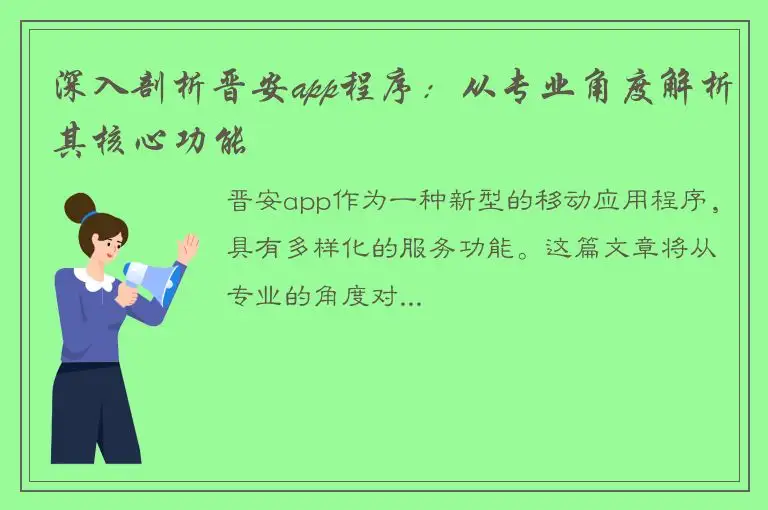 深入剖析晋安app程序：从专业角度解析其核心功能

晋安app作为一种新型的移动应用程序，具有多样化的服务功能。这篇文章将从专业的角度对...